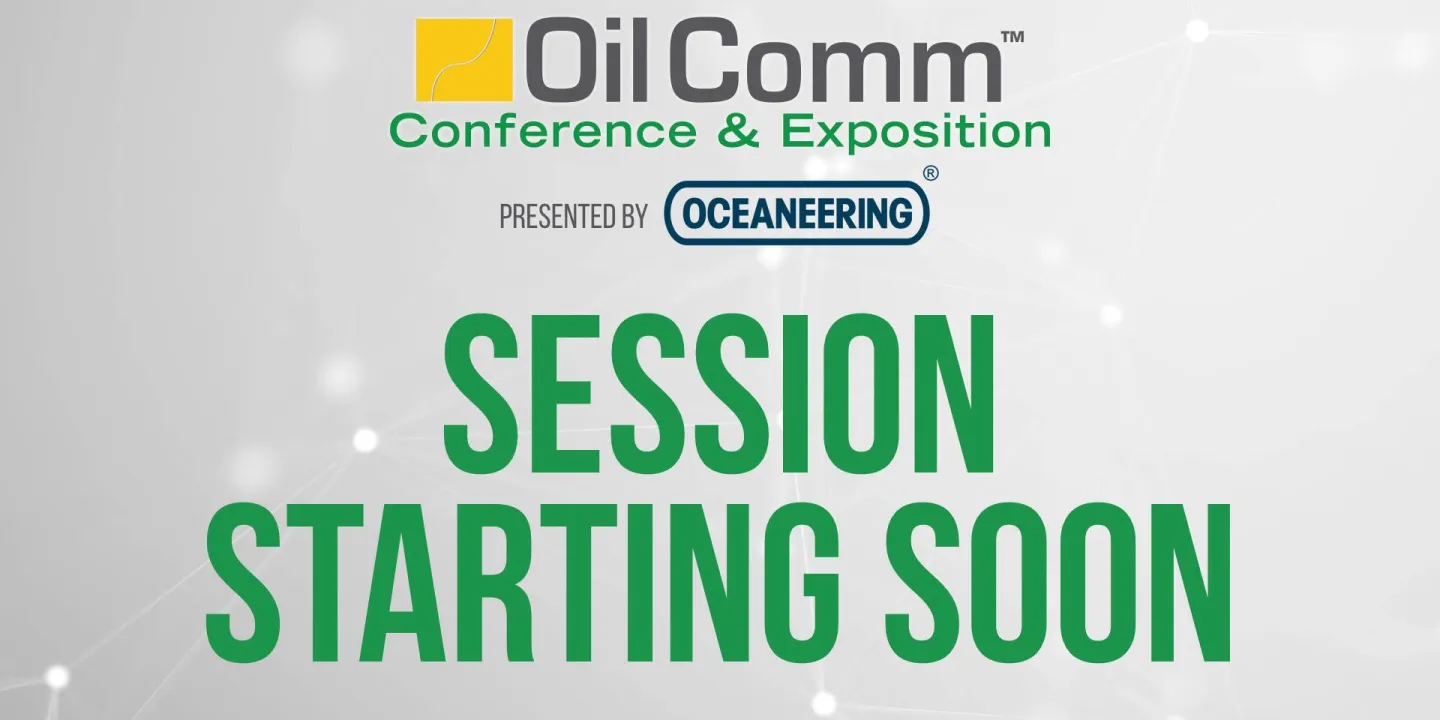 OilComm™
Conference & Exposition

PRESENTED BY OCEANEERING®

SESSION
STARTING SOON